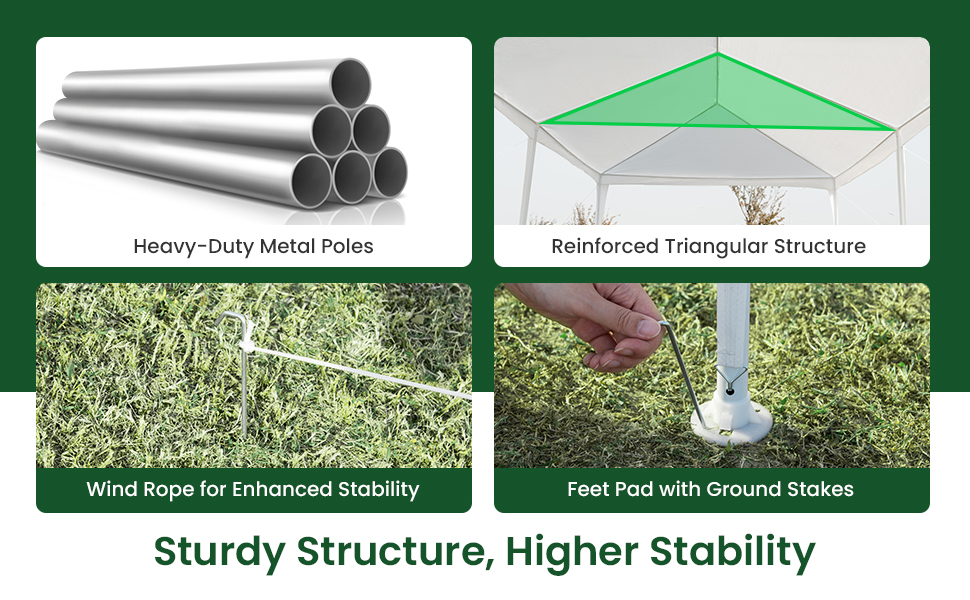 Heavy-Duty Metal Poles

Reinforced Triangular Structure

Wind Rope for Enhanced Stability

Feet Pad with Ground Stakes

Sturdy Structure, Higher Stability